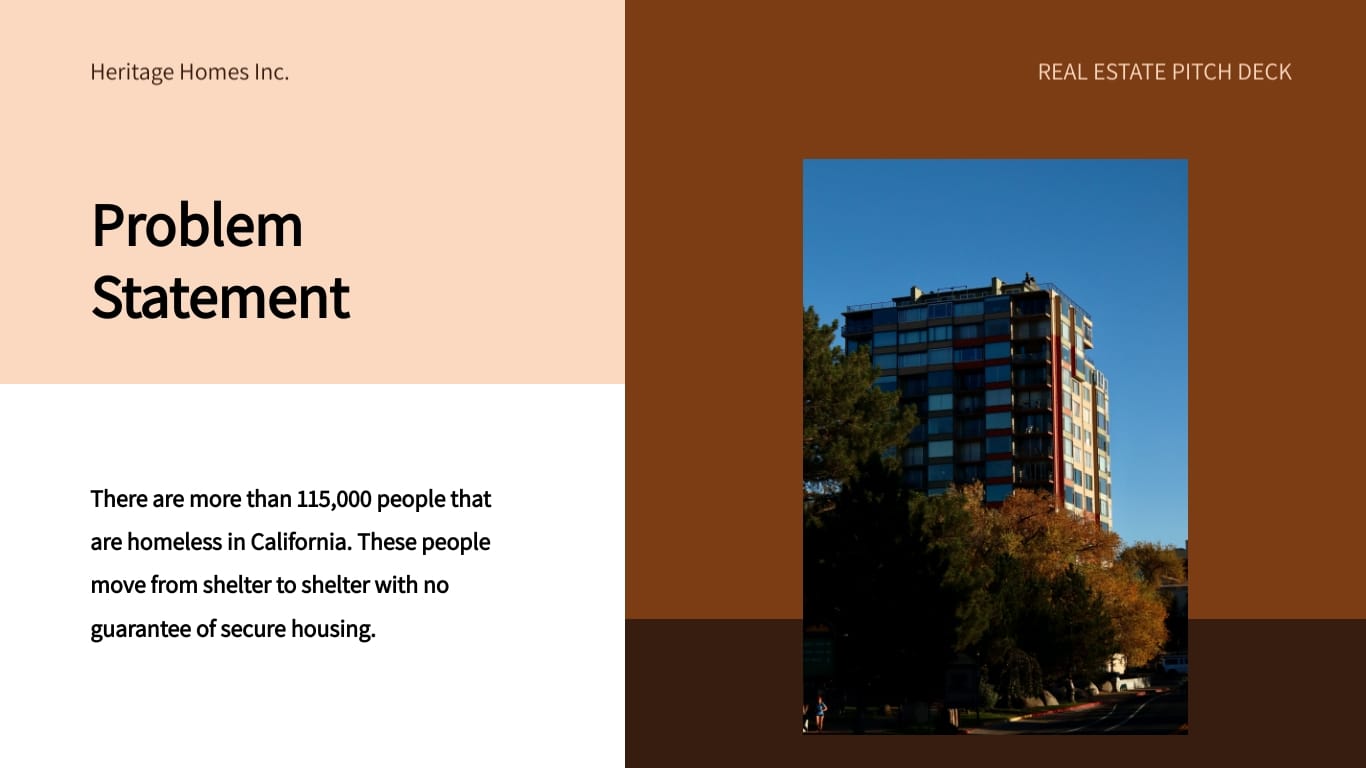 Heritage Homes Inc.

REAL ESTATE PITCH DECK

Problem Statement

There are more than 115,000 people that are homeless in California. These people move from shelter to shelter with no guarantee of secure housing.